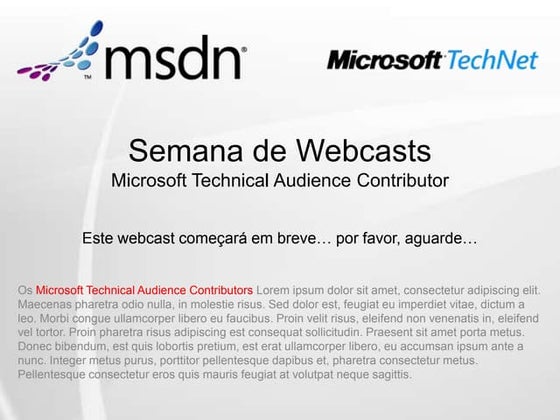 msdn

Microsoft TechNet

Semana de Webcasts
Microsoft Technical Audience Contributor

Este webcast começará em breve… por favor, aguarde…

Os Microsoft Technical Audience Contributors Lorem ipsum dolor sit amet, consectetur adipiscing elit. Maecenas pharetra odio nulla, in molestie risus. Sed dolor est, feugiat eu imperdiet vitae, dictum a leo. Morbi congue ullamcorper libero eu faucibus. Proin velit risus, eleifend non venenatis in, eleifend vel tortor. Proin pharetra risus adipiscing est consequat sollicitudin. Praesent sit amet porta metus. Donec bibendum, est quis lobortis pretium, est erat ullamcorper libero, eu accumsan ipsum ante a nunc. Integer metus purus, porttitor pellentesque dapibus et, pharetra consectetur metus. Pellentesque consectetur eros quis mauris feugiat at volutpat neque sagittis.